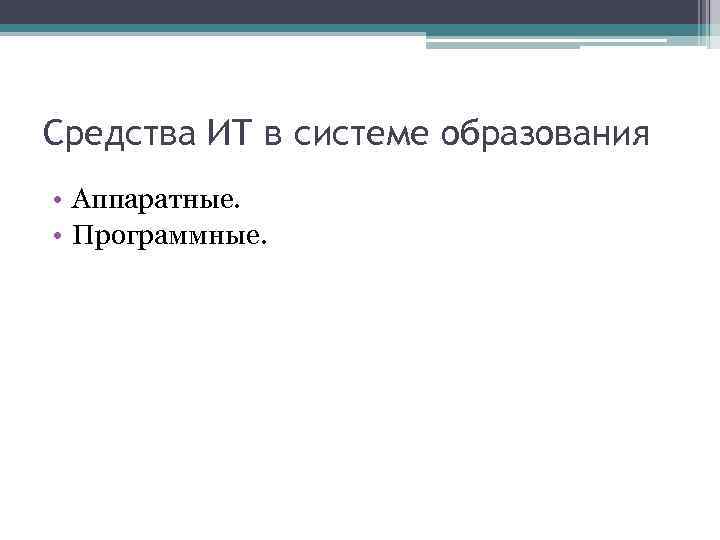 Средства ИТ в системе образования

• Аппаратные.
• Программные.